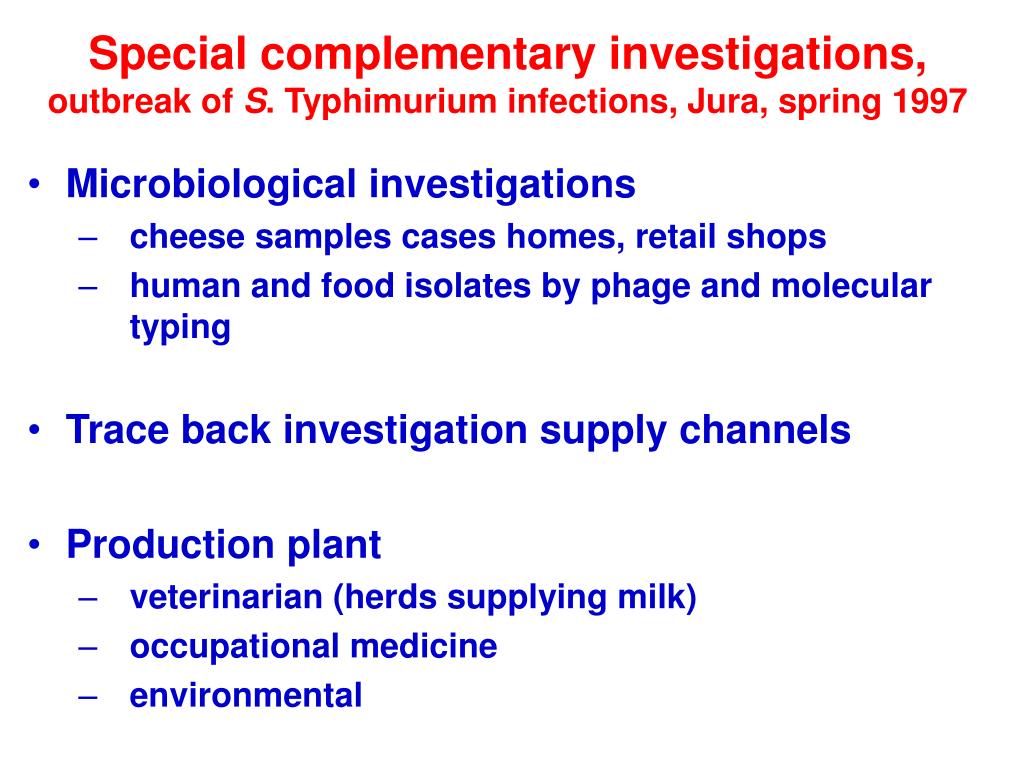 Special complementary investigations,
outbreak of S. Typhimurium infections, Jura, spring 1997

• Microbiological investigations
– cheese samples cases homes, retail shops
– human and food isolates by phage and molecular typing

• Trace back investigation supply channels

• Production plant
– veterinarian (herds supplying milk)
– occupational medicine
– environmental